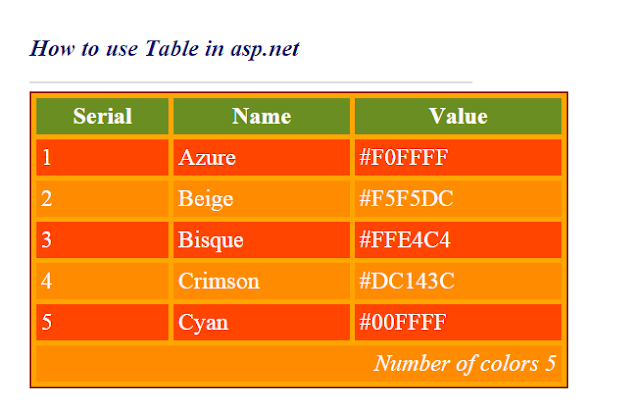 How to use Table in asp.net

| Serial | Name | Value |
|---|---|---|
| 1 | Azure | #F0FFFF |
| 2 | Beige | #F5F5DC |
| 3 | Bisque | #FFE4C4 |
| 4 | Crimson | #DC143C |
| 5 | Cyan | #00FFFF |
| | | Number of colors 5 |